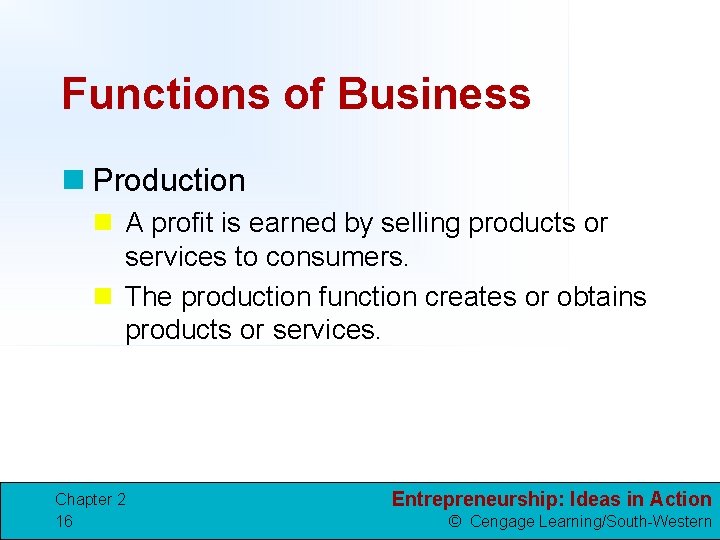 Functions of Business

Production

A profit is earned by selling products or services to consumers.

The production function creates or obtains products or services.

Chapter 2
16

Entrepreneurship: Ideas in Action
© Cengage Learning/South-Western